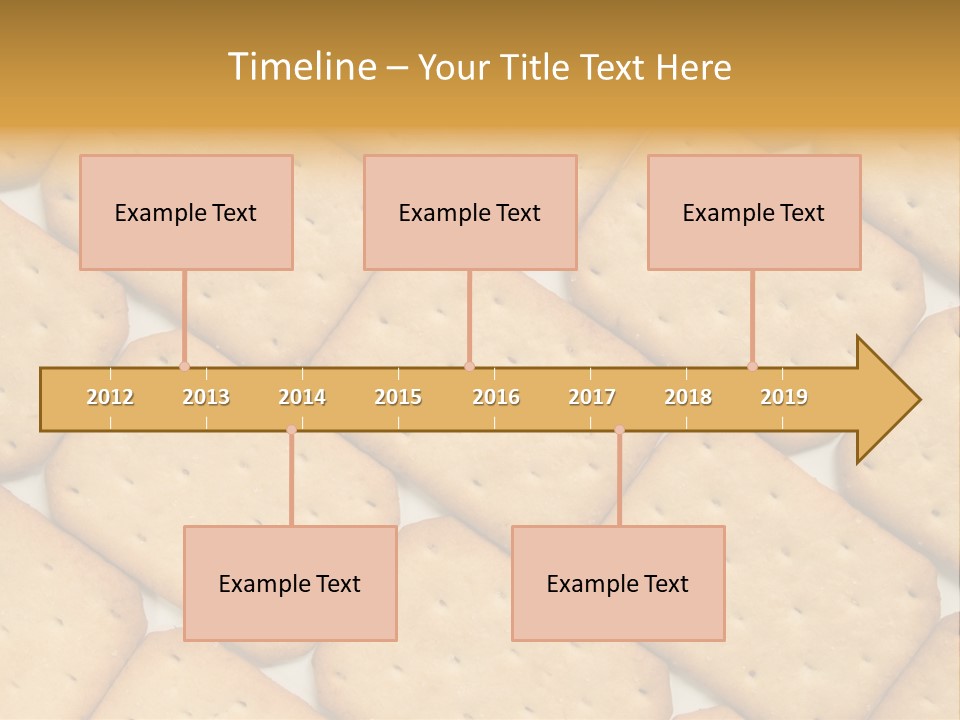 Timeline – Your Title Text Here

Example Text

Example Text

Example Text

2012 2013 2014 2015 2016 2017 2018 2019

Example Text

Example Text